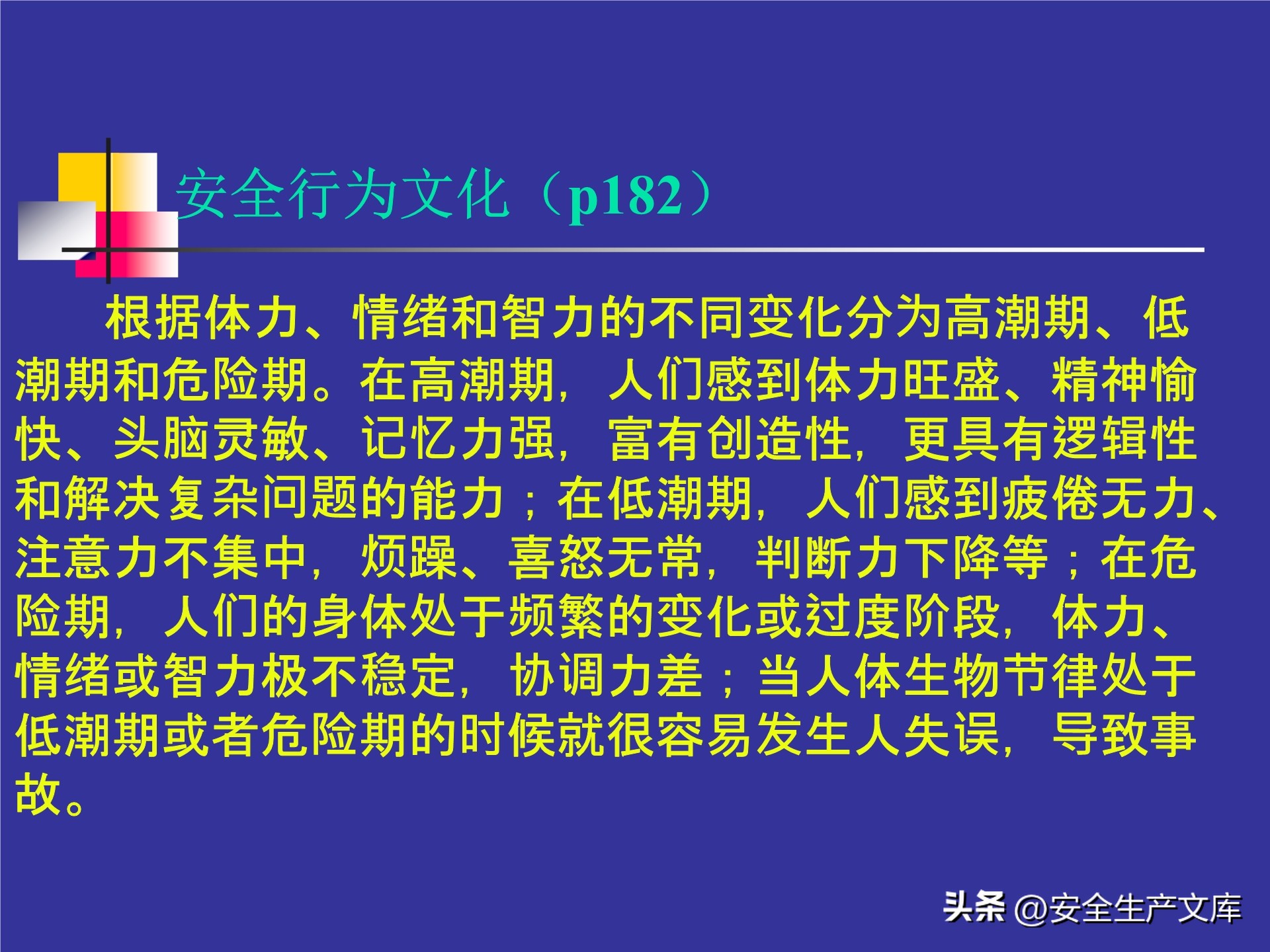 安全行为文化（p182）

根据体力、情绪和智力的不同变化分为高潮期、低潮期和危险期。在高潮期，人们感到体力旺盛、精神愉快、头脑灵敏、记忆力强，富有创造性，更具有逻辑性和解决复杂问题的能力；在低潮期，人们感到疲倦无力、注意力不集中，烦躁、喜怒无常，判断力下降等；在危险期，人们的身体处于频繁的变化或过度阶段，体力、情绪或智力极不稳定，协调力差；当人体生物节律处于低潮期或者危险期的时候就很容易发生人失误，导致事故。

头条 @安全生产文库